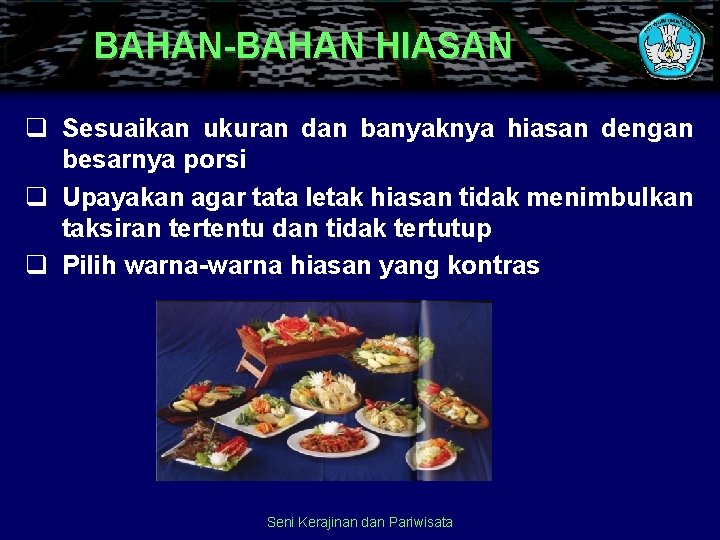 BAHAN-BAHAN HIASAN

❑ Sesuaikan ukuran dan banyaknya hiasan dengan besarnya porsi

❑ Upayakan agar tata letak hiasan tidak menimbulkan taksiran tertentu dan tidak tertutup

❑ Pilih warna-warna hiasan yang kontras

Seni Kerajinan dan Pariwisata